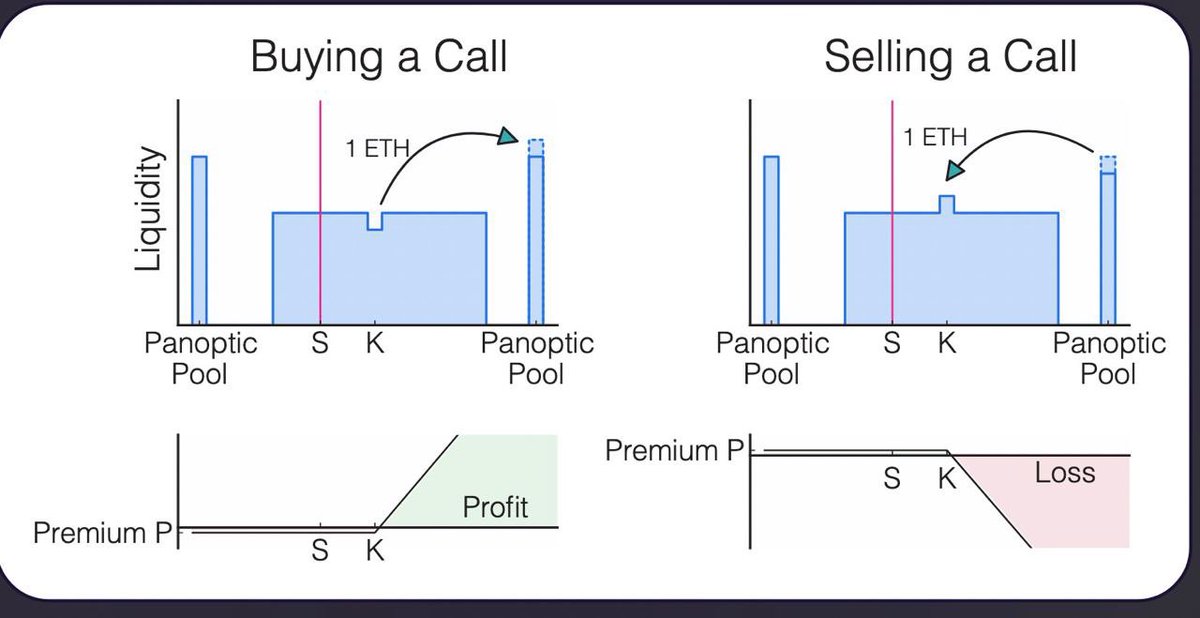 Buying a Call

Liquidity

1 ETH

Panoptic Pool

S

K

Panoptic Pool

Premium P

S

K

Profit

Selling a Call

1 ETH

Panoptic Pool

S

K

Panoptic Pool

Premium P

S

K

Loss